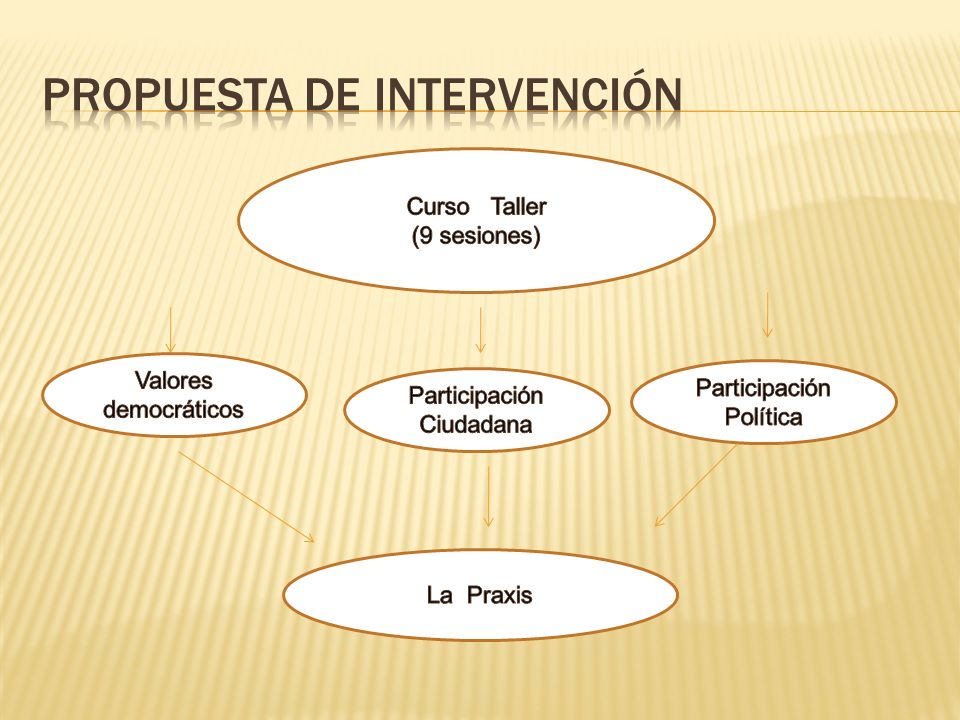 PROPUESTA DE INTERVENCIÓN

Curso Taller
(9 sesiones)

Valores democráticos

Participación Ciudadana

Participación Política

La Praxis